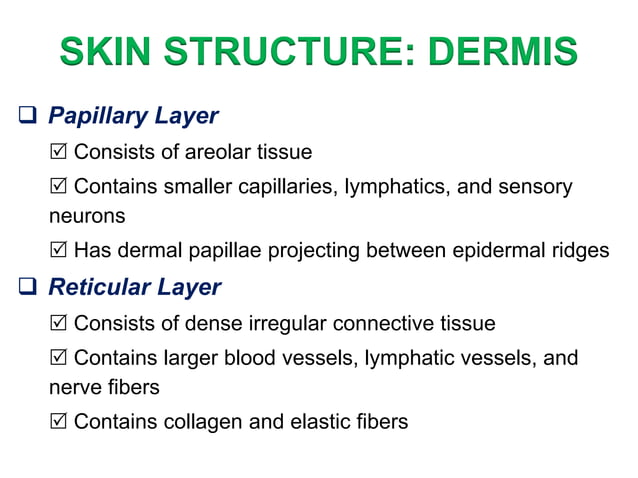 SKIN STRUCTURE: DERMIS

❑ Papillary Layer

☑ Consists of areolar tissue

☑ Contains smaller capillaries, lymphatics, and sensory neurons

☑ Has dermal papillae projecting between epidermal ridges

❑ Reticular Layer

☑ Consists of dense irregular connective tissue

☑ Contains larger blood vessels, lymphatic vessels, and nerve fibers

☑ Contains collagen and elastic fibers